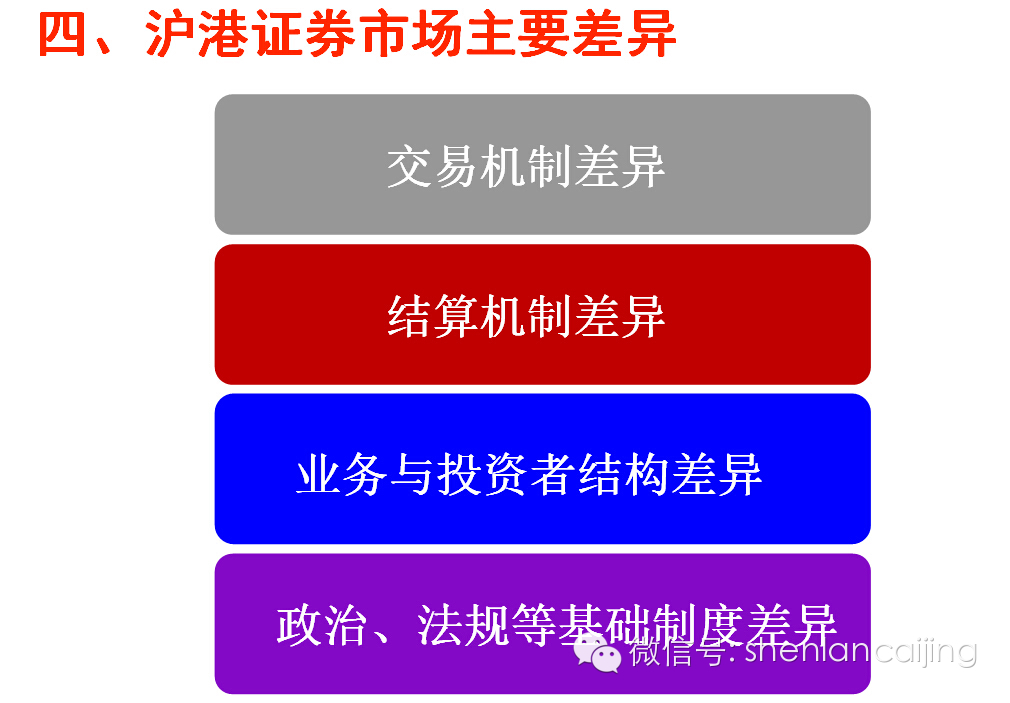 四、沪港证券市场主要差异

交易机制差异

结算机制差异

业务与投资者结构差异

政治、法规等基础制度差异

微信号: shenlancaijing